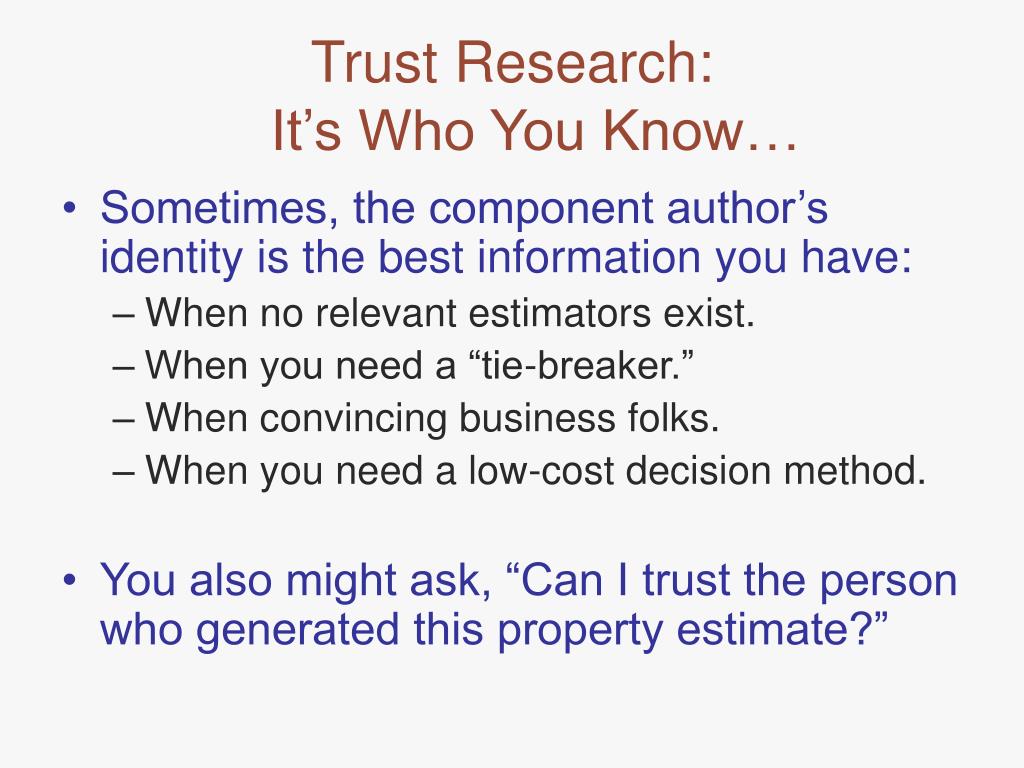 Trust Research:
It’s Who You Know…

• Sometimes, the component author’s identity is the best information you have:
– When no relevant estimators exist.
– When you need a “tie-breaker.”
– When convincing business folks.
– When you need a low-cost decision method.

• You also might ask, “Can I trust the person who generated this property estimate?”